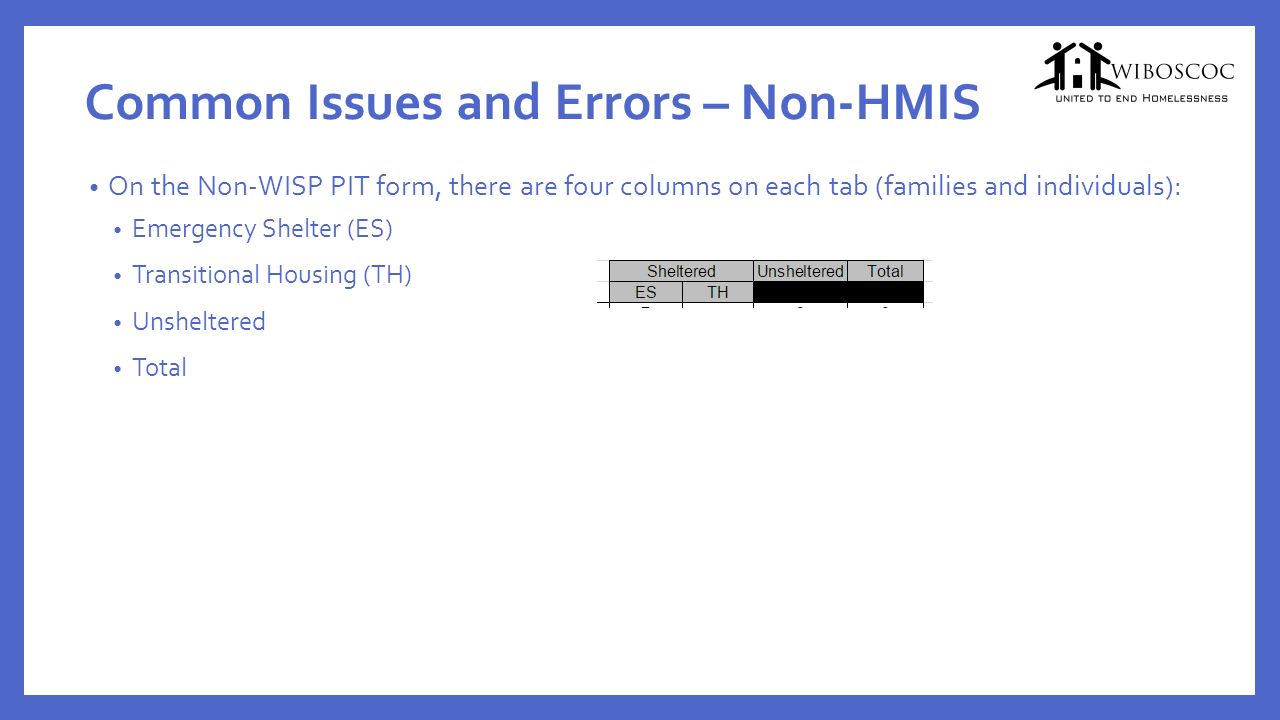 WIBOSCOC
UNITED TO END HOMELESSNESS

Common Issues and Errors – Non-HMIS

• On the Non-WISP PIT form, there are four columns on each tab (families and individuals):
  • Emergency Shelter (ES)
  • Transitional Housing (TH)
  • Unsheltered
  • Total

| Sheltered | | Unsheltered | Total |
|---|---|---|---|
| ES | TH | | |